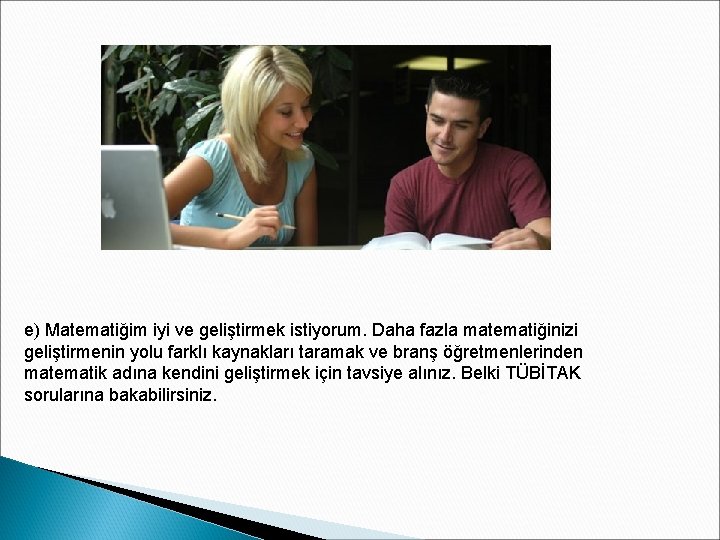 e) Matematiğim iyi ve geliştirmek istiyorum. Daha fazla matematiğinizi geliştirmenin yolu farklı kaynakları taramak ve branş öğretmenlerinden matematik adına kendini geliştirmek için tavsiye alınız. Belki TÜBİTAK sorularına bakabilirsiniz.